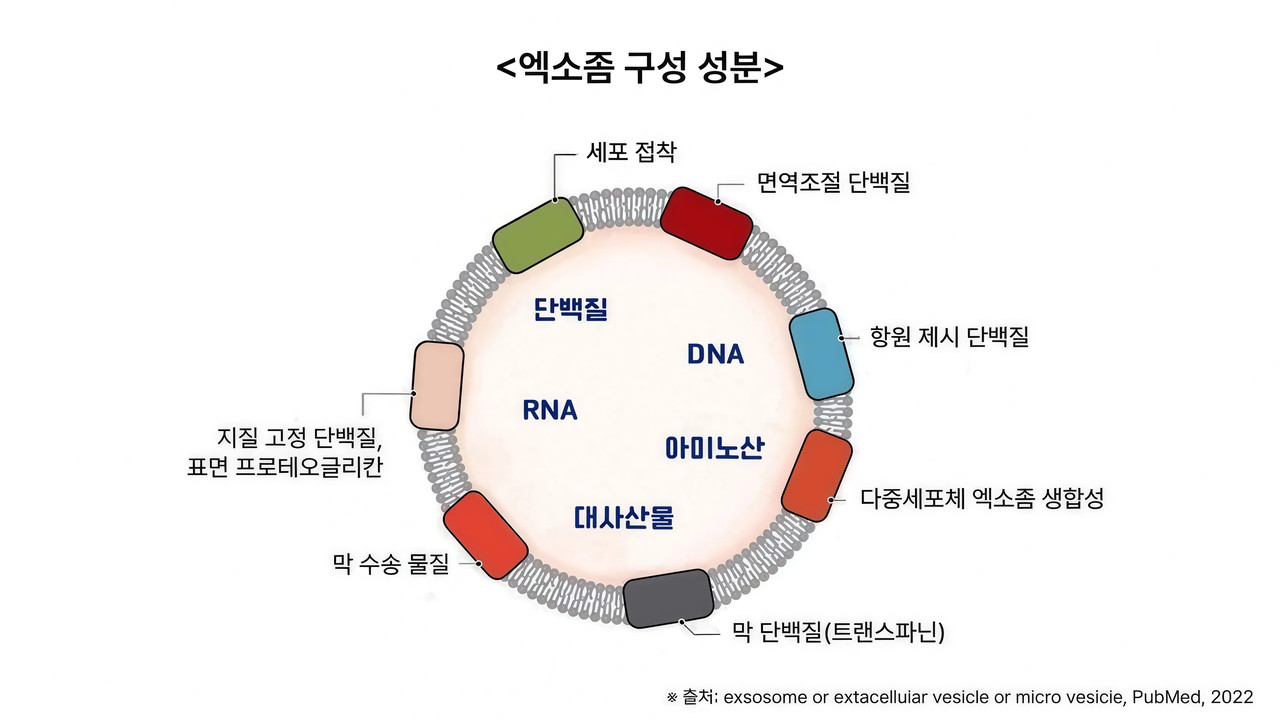 <엑소좀 구성 성분>

세포 접착

면역조절 단백질

항원 제시 단백질

다중세포체 엑소좀 생합성

막 단백질(트랜스파닌)

막 수송 물질

지질 고정 단백질, 표면 프로테오글리칸

단백질

DNA

RNA

아미노산

대사산물

※ 출처: exsosome or extacelluiar vesicle or micro vesicie, PubMed, 2022